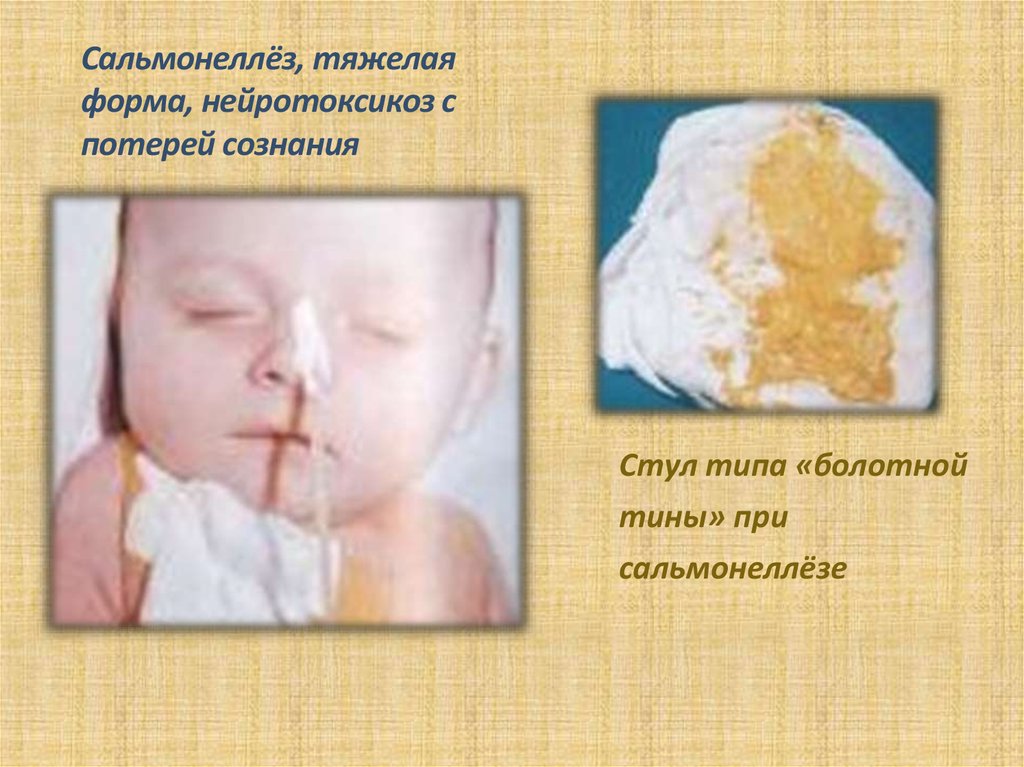 Сальмонеллёз, тяжелая форма, нейротоксикоз с потерей сознания

Стул типа «болотной тины» при сальмонеллёзе